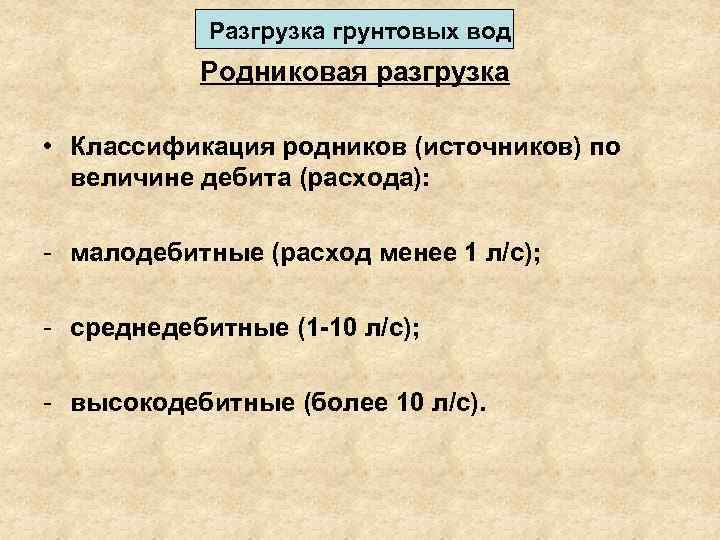 Разгрузка грунтовых вод

Родниковая разгрузка

• Классификация родников (источников) по величине дебита (расхода):

- малодебитные (расход менее 1 л/с);

- среднедебитные (1-10 л/с);

- высокодебитные (более 10 л/с).